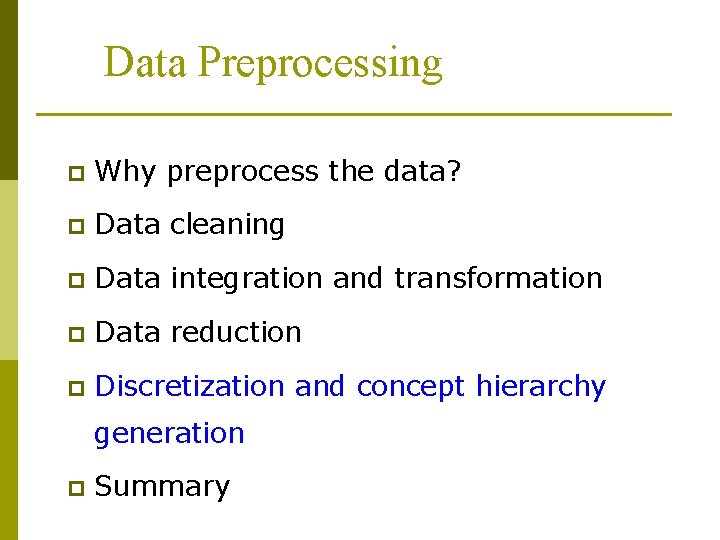 Data Preprocessing

- Why preprocess the data?
- Data cleaning
- Data integration and transformation
- Data reduction
- Discretization and concept hierarchy generation
- Summary